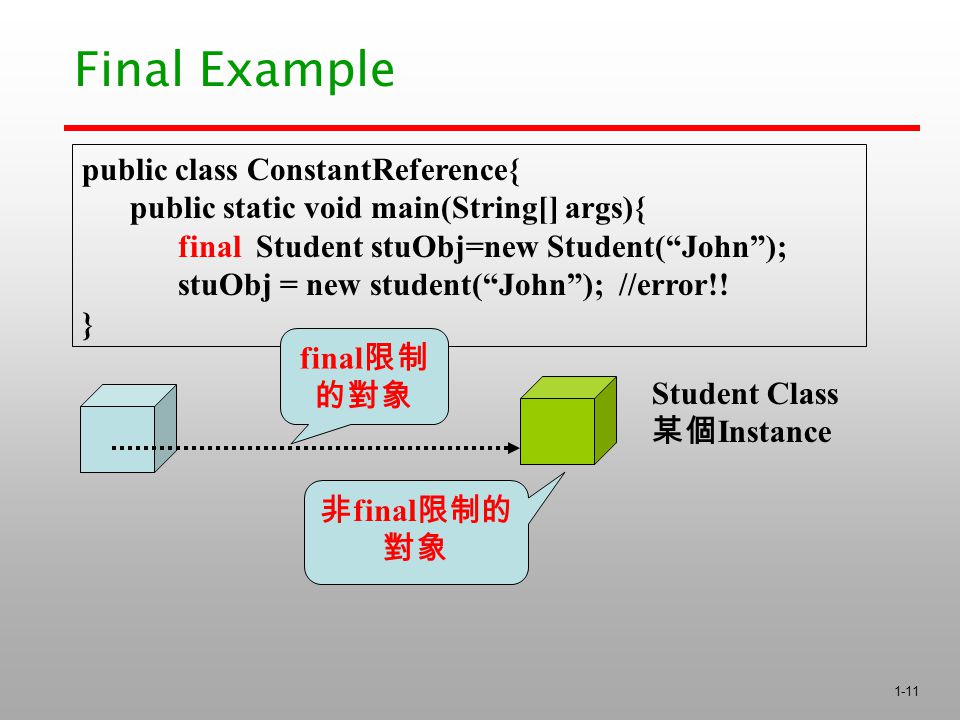 Final Example

public class ConstantReference{
public static void main(String[] args){
final Student stuObj=new Student(“John”);
stuObj = new student(“John”); //error!!
}

final限制的對象

Student Class
某個Instance

非final限制的對象

1-11